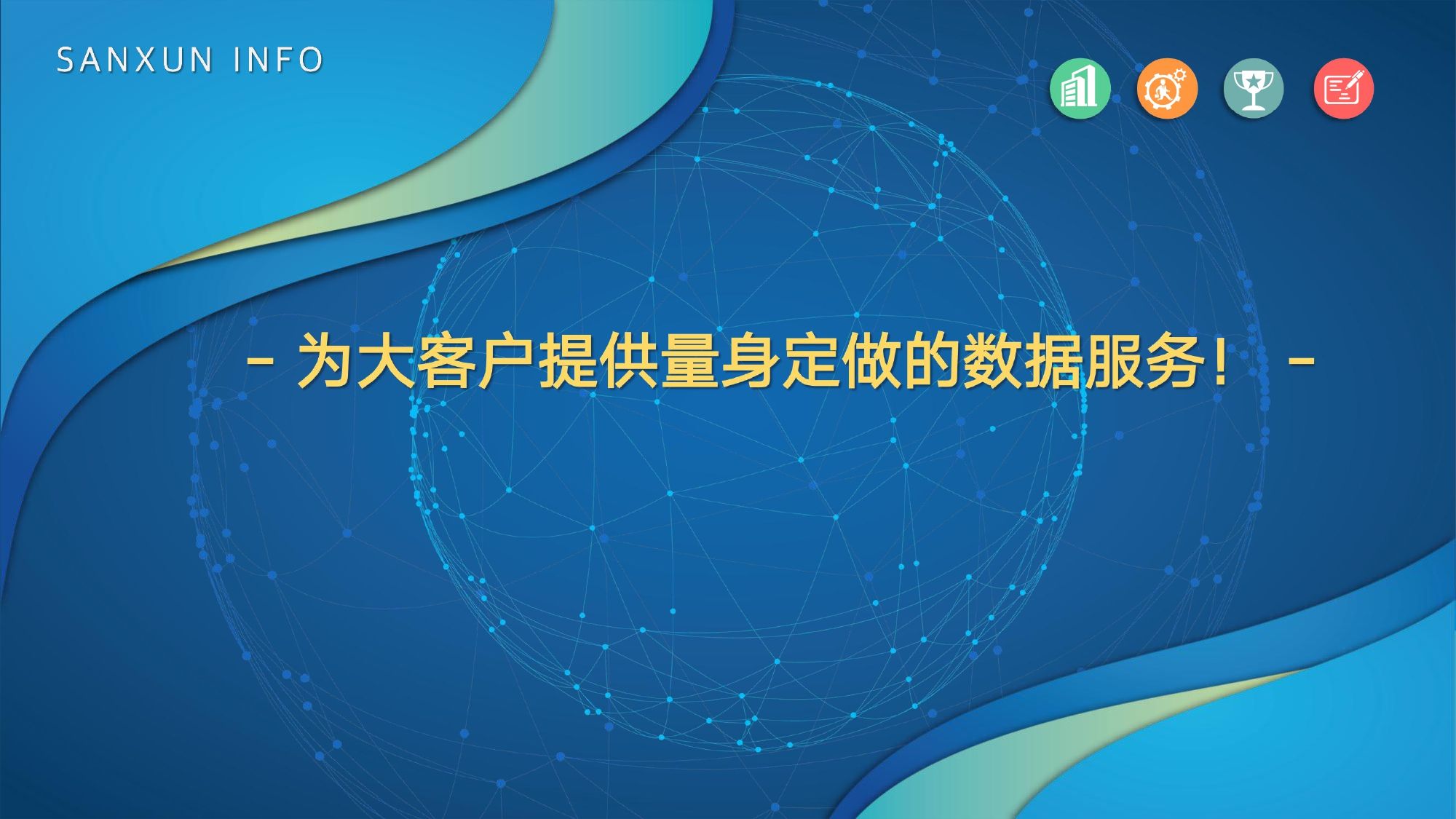 SANXUN INFO

- 为大客户提供量身定做的数据服务！ -